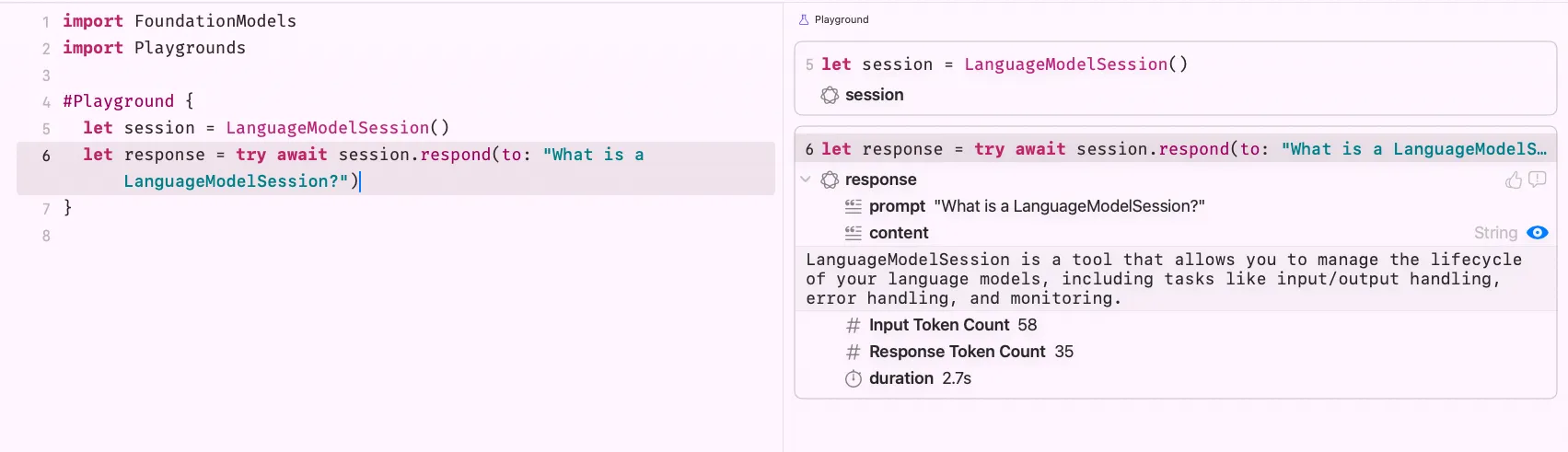 1 import FoundationModels
2 import Playgrounds
3
4 #Playground {
5 let session = LanguageModelSession()
6 let response = try await session.respond(to: "What is a LanguageModelSession?")
7 }
8

Playground

5 let session = LanguageModelSession()
session

6 let response = try await session.respond(to: "What is a LanguageModelS…
response
prompt "What is a LanguageModelSession?"
content String
LanguageModelSession is a tool that allows you to manage the lifecycle of your language models, including tasks like input/output handling, error handling, and monitoring.
Input Token Count 58
Response Token Count 35
duration 2.7s